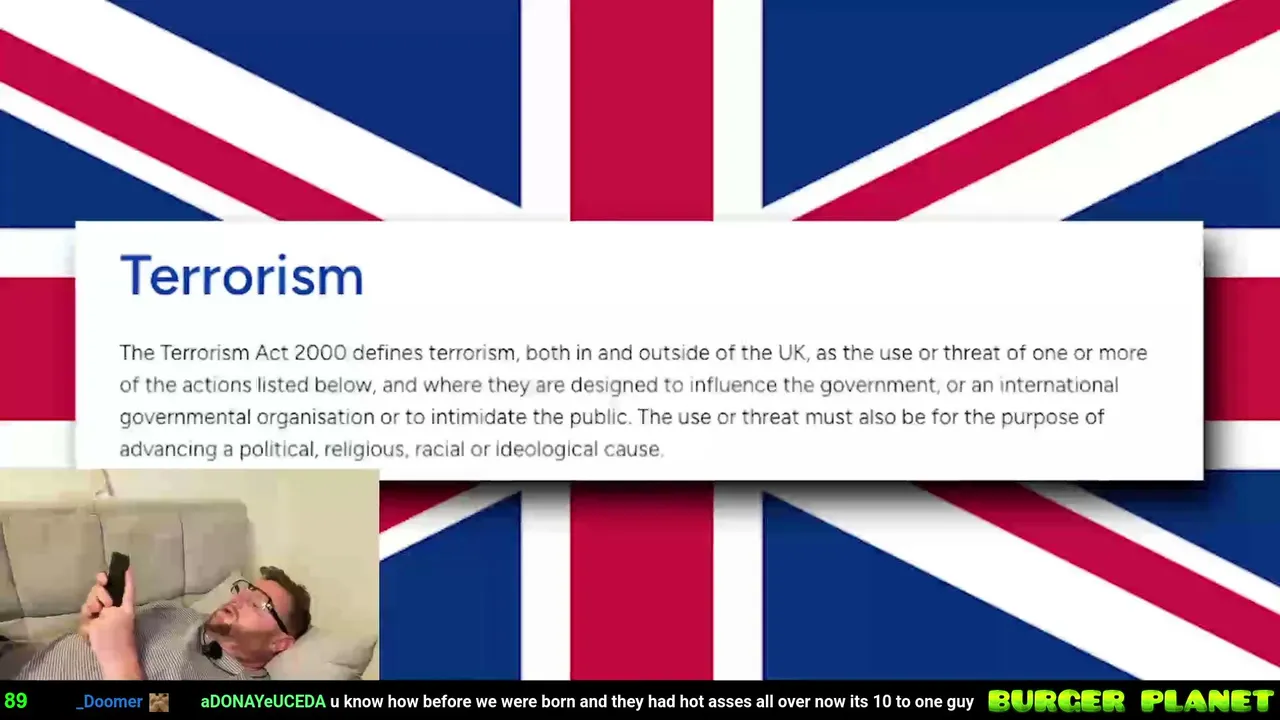 Terrorism

The Terrorism Act 2000 defines terrorism, both in and outside of the UK, as the use or threat of one or more of the actions listed below, and where they are designed to influence the government, or an international governmental organisation or to intimidate the public. The use or threat must also be for the purpose of advancing a political, religious, racial or ideological cause.

89 _Doomer aDONAYeUCEDA u know how before we were born and they had hot asses all over now its 10 to one guy BURGER PLANET